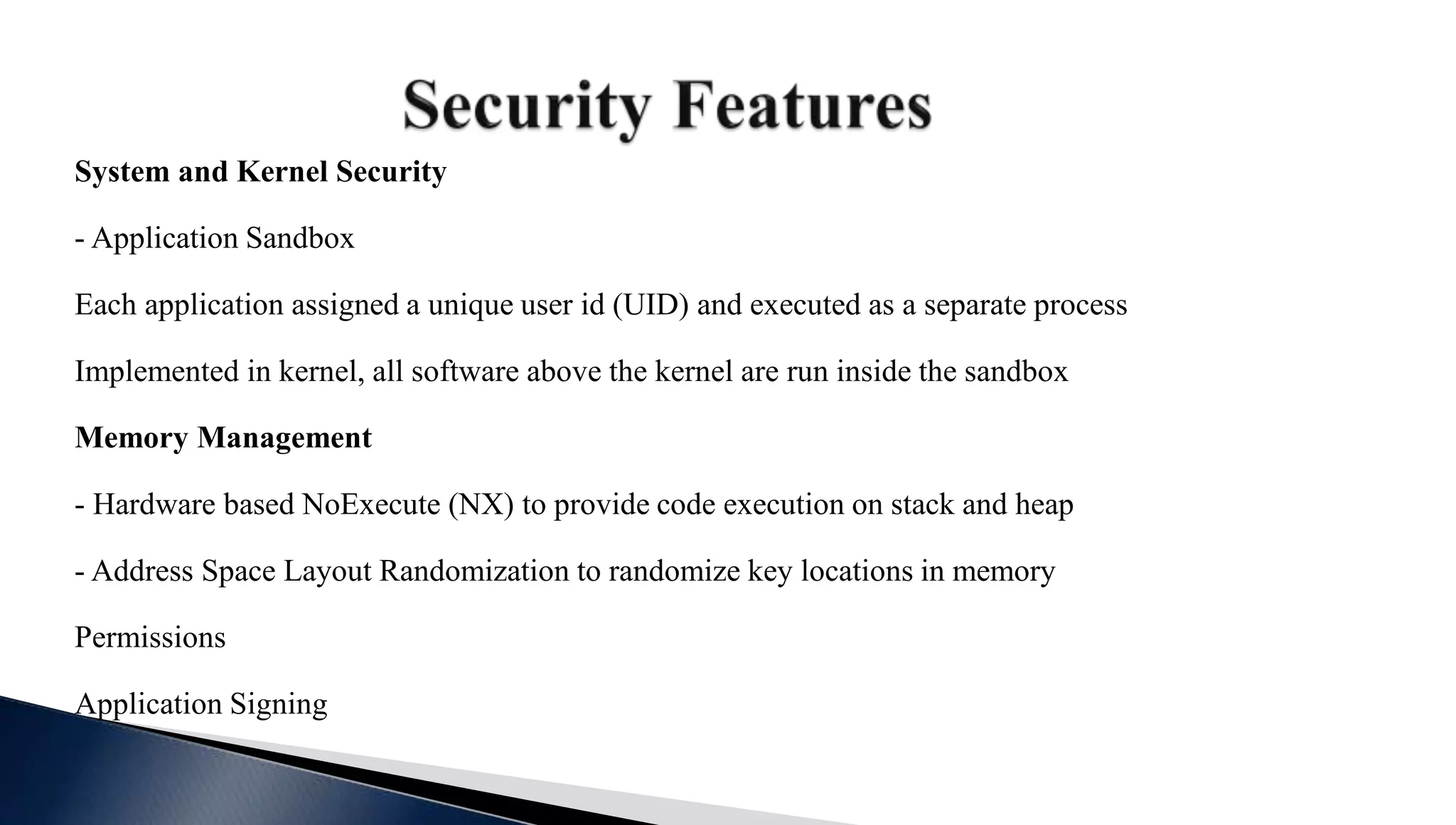 Security Features

System and Kernel Security

- Application Sandbox

Each application assigned a unique user id (UID) and executed as a separate process

Implemented in kernel, all software above the kernel are run inside the sandbox

Memory Management

- Hardware based NoExecute (NX) to provide code execution on stack and heap

- Address Space Layout Randomization to randomize key locations in memory

Permissions

Application Signing